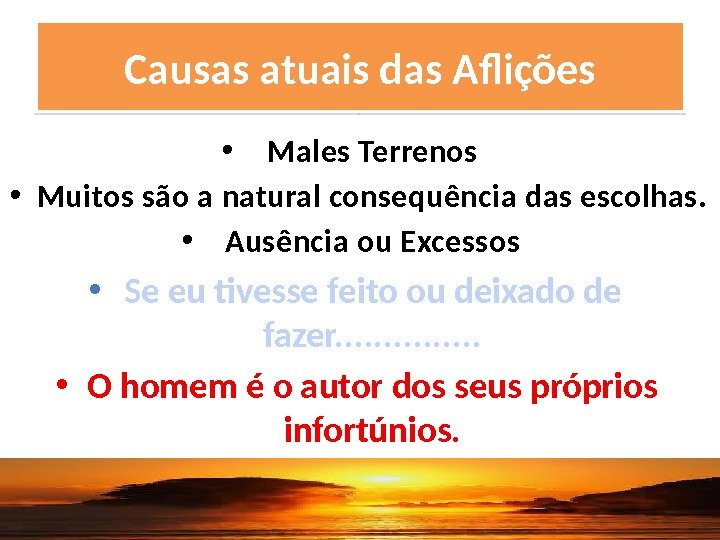 Causas atuais das Aflições

• Males Terrenos

• Muitos são a natural consequência das escolhas.

• Ausência ou Excessos

• Se eu tivesse feito ou deixado de fazer...............

• O homem é o autor dos seus próprios infortúnios.